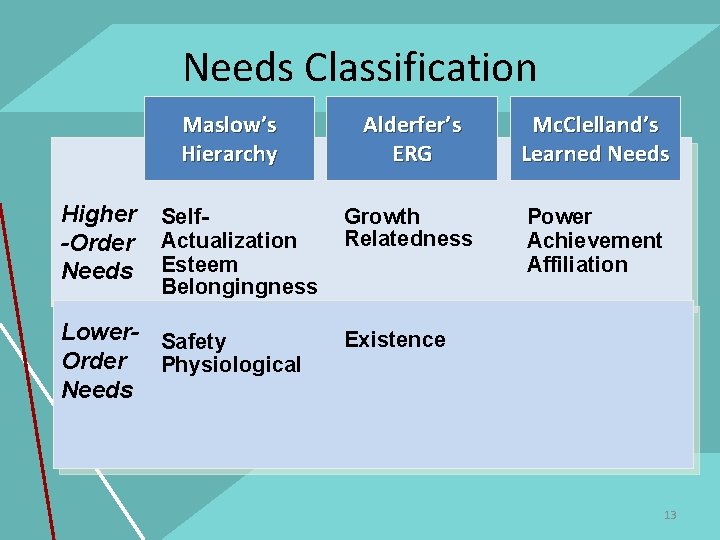 Needs Classification

| | Maslow's Hierarchy | Alderfer's ERG | McClelland's Learned Needs |
|---|---|---|---|
| Higher -Order Needs | Self-Actualization Esteem Belongingness | Growth Relatedness | Power Achievement Affiliation |
| Lower-Order Needs | Safety Physiological | Existence | |

13